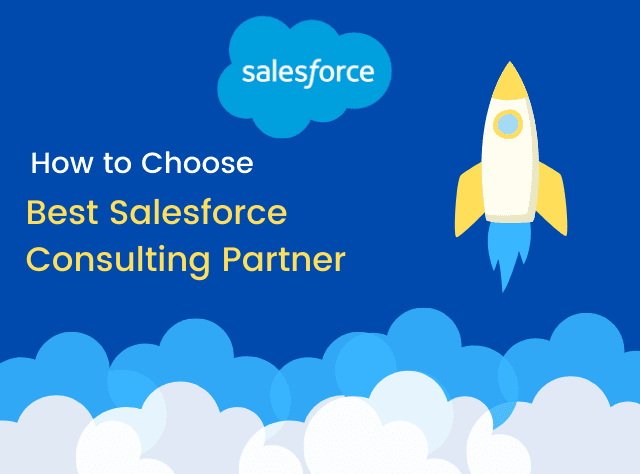 salesforce

How to Choose

Best Salesforce
Consulting Partner